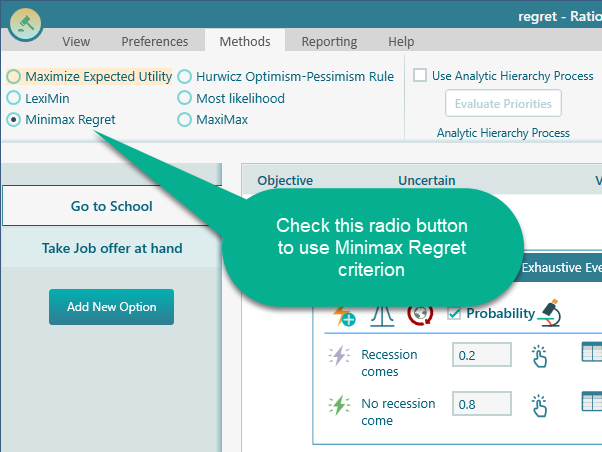 regret - Ratio

View Preferences Methods Reporting Help

Maximize Expected Utility
LexiMin
Minimax Regret
Hurwicz Optimism-Pessimism Rule
Most likelihood
MaxiMax

Use Analytic Hierarchy Process
Evaluate Priorities
Analytic Hierarchy Process

Go to School
Take Job offer at hand
Add New Option

Objective
Uncertain
V

Check this radio button to use Minimax Regret criterion

Exhaustive Eve

Probability

Recession comes
0.2

No recession come
0.8